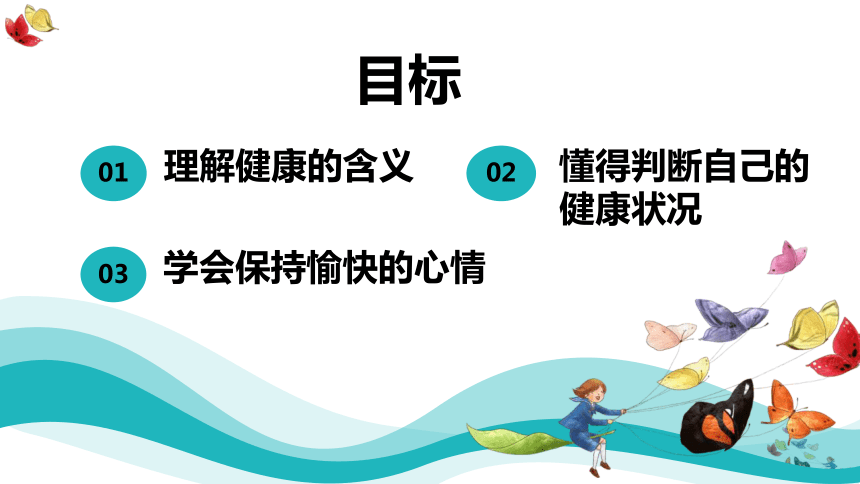 目标

01 理解健康的含义

02 懂得判断自己的健康状况

03 学会保持愉快的心情